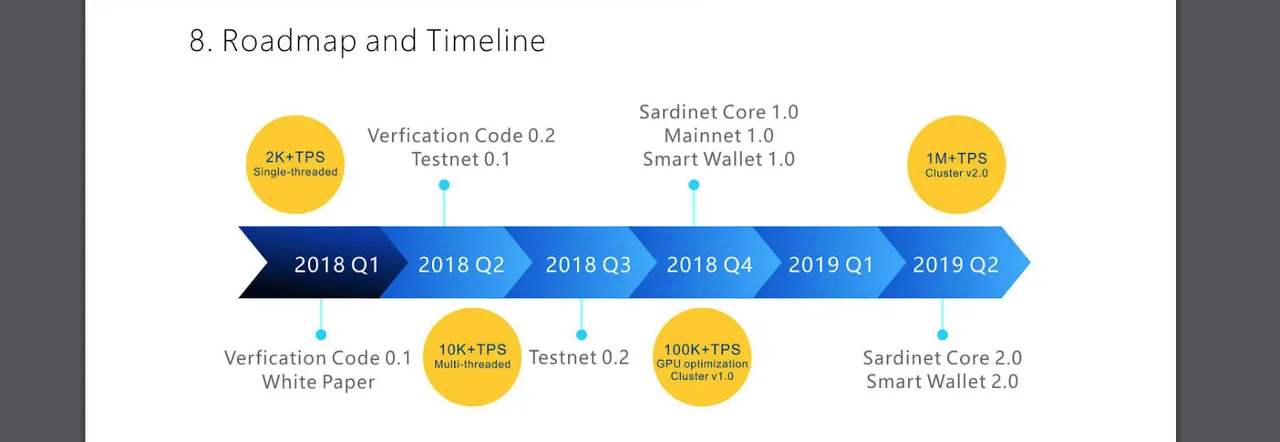 8. Roadmap and Timeline

2K+TPS
Single-threaded

Verfication Code 0.2
Testnet 0.1

Sardinet Core 1.0
Mainnet 1.0
Smart Wallet 1.0

1M+TPS
Cluster v2.0

2018 Q1
2018 Q2
2018 Q3
2018 Q4
2019 Q1
2019 Q2

Verfication Code 0.1
White Paper

10K+TPS
Multi-threaded

Testnet 0.2

100K+TPS
GPU optimization
Cluster v1.0

Sardinet Core 2.0
Smart Wallet 2.0